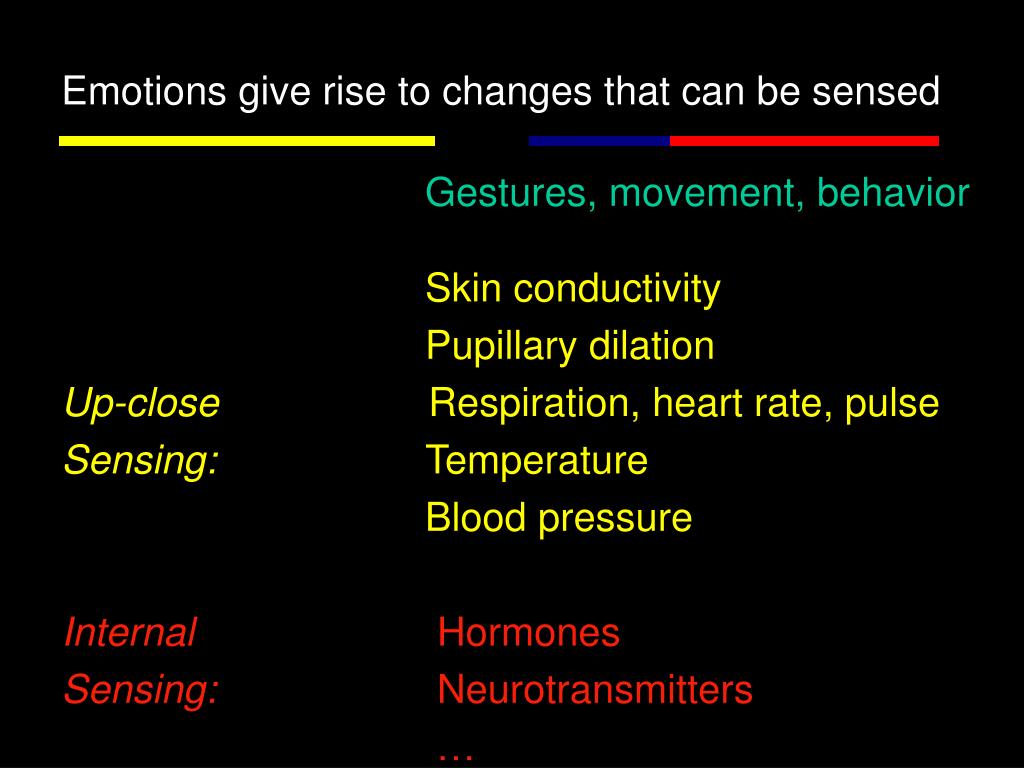 Emotions give rise to changes that can be sensed

Gestures, movement, behavior

Skin conductivity
Pupillary dilation
Up-close Respiration, heart rate, pulse
Sensing: Temperature
Blood pressure

Internal Hormones
Sensing: Neurotransmitters
…